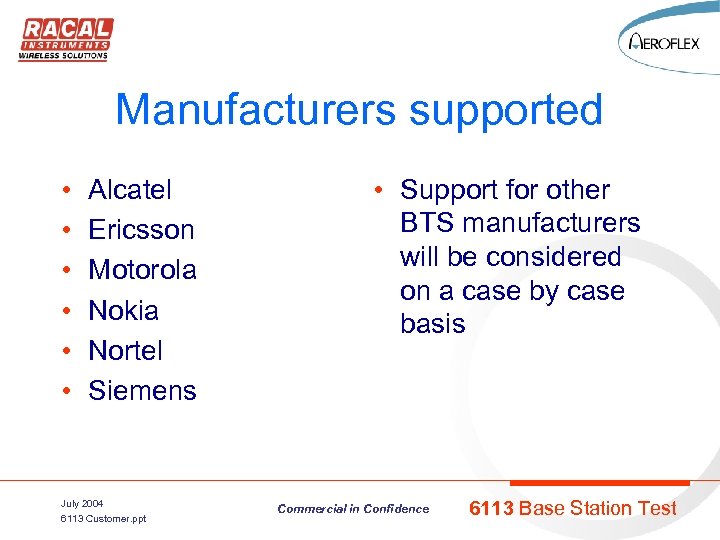 RACAL INSTRUMENTS WIRELESS SOLUTIONS

AEROFLEX

Manufacturers supported

• Alcatel
• Ericsson
• Motorola
• Nokia
• Nortel
• Siemens

• Support for other BTS manufacturers will be considered on a case by case basis

July 2004
6113 Customer.ppt

Commercial in Confidence

6113 Base Station Test